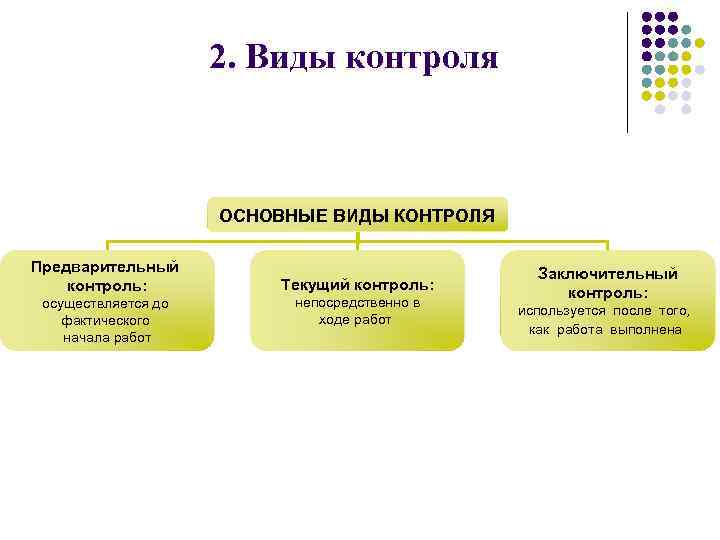 2. Виды контроля

ОСНОВНЫЕ ВИДЫ КОНТРОЛЯ

Предварительный контроль: осуществляется до фактического начала работ

Текущий контроль: непосредственно в ходе работ

Заключительный контроль: используется после того, как работа выполнена